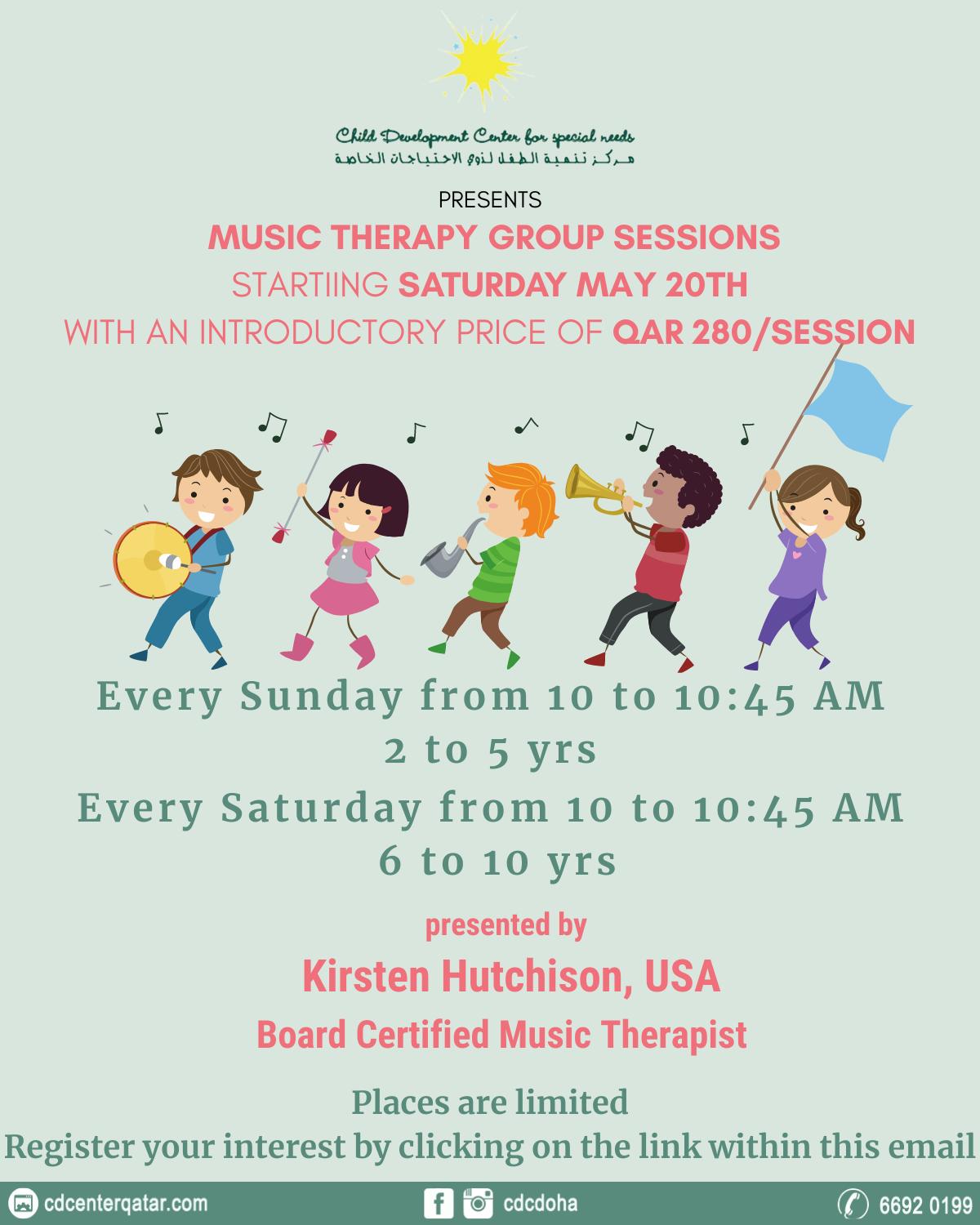 Child Development Center for special needs
مركز تنمية الطفل لذوي الاحتياجات الخاصة

PRESENTS

MUSIC THERAPY GROUP SESSIONS

STARTIING SATURDAY MAY 20TH

WITH AN INTRODUCTORY PRICE OF QAR 280/SESSION

Every Sunday from 10 to 10:45 AM
2 to 5 yrs

Every Saturday from 10 to 10:45 AM
6 to 10 yrs

presented by

Kirsten Hutchison, USA

Board Certified Music Therapist

Places are limited
Register your interest by clicking on the link within this email

cdcenterqatar.com cdcdoha 6692 0199